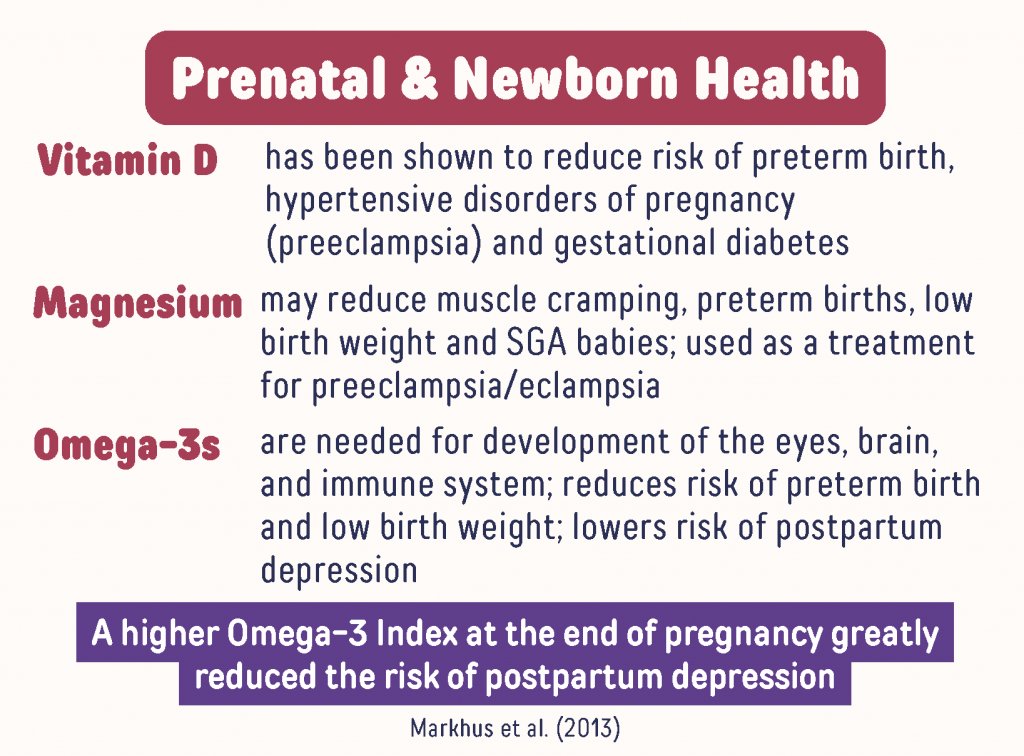 Prenatal & Newborn Health

Vitamin D has been shown to reduce risk of preterm birth, hypertensive disorders of pregnancy (preeclampsia) and gestational diabetes

Magnesium may reduce muscle cramping, preterm births, low birth weight and SGA babies; used as a treatment for preeclampsia/eclampsia

Omega-3s are needed for development of the eyes, brain, and immune system; reduces risk of preterm birth and low birth weight; lowers risk of postpartum depression

A higher Omega-3 Index at the end of pregnancy greatly reduced the risk of postpartum depression

Markhus et al. (2013)